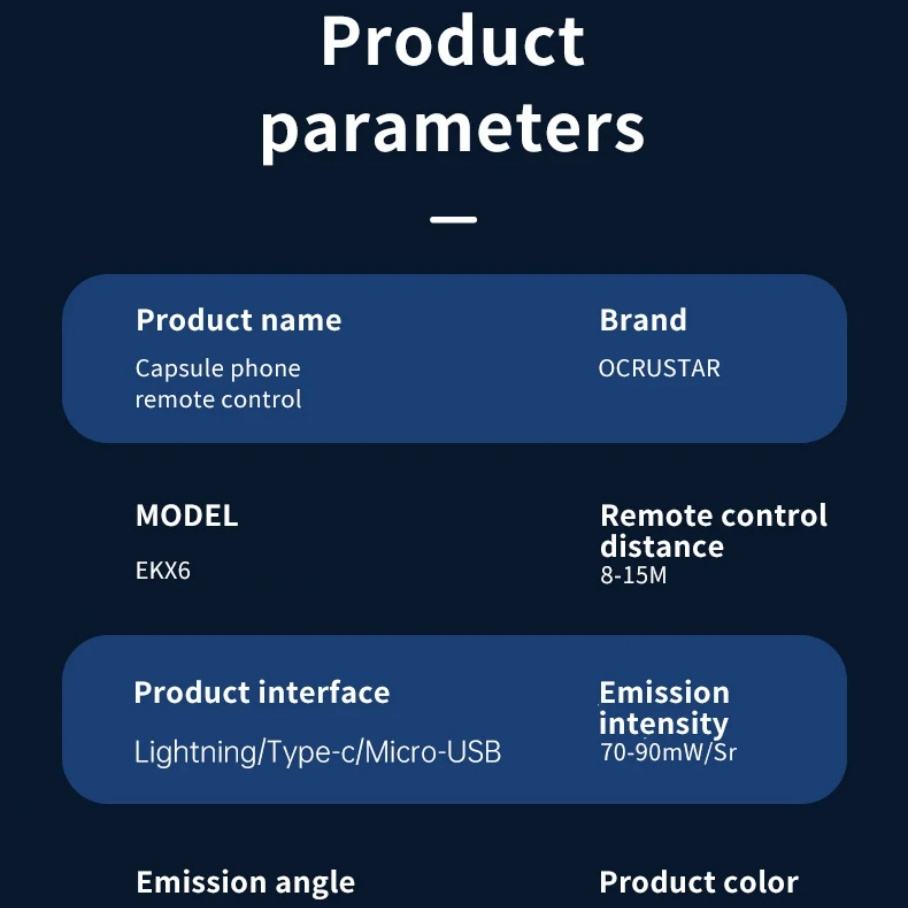 Product parameters

Product name
Capsule phone remote control

Brand
OCRUSTAR

MODEL
EKX6

Remote control distance
8-15M

Product interface
Lightning/Type-c/Micro-USB

Emission intensity
70-90mW/Sr

Emission angle

Product color